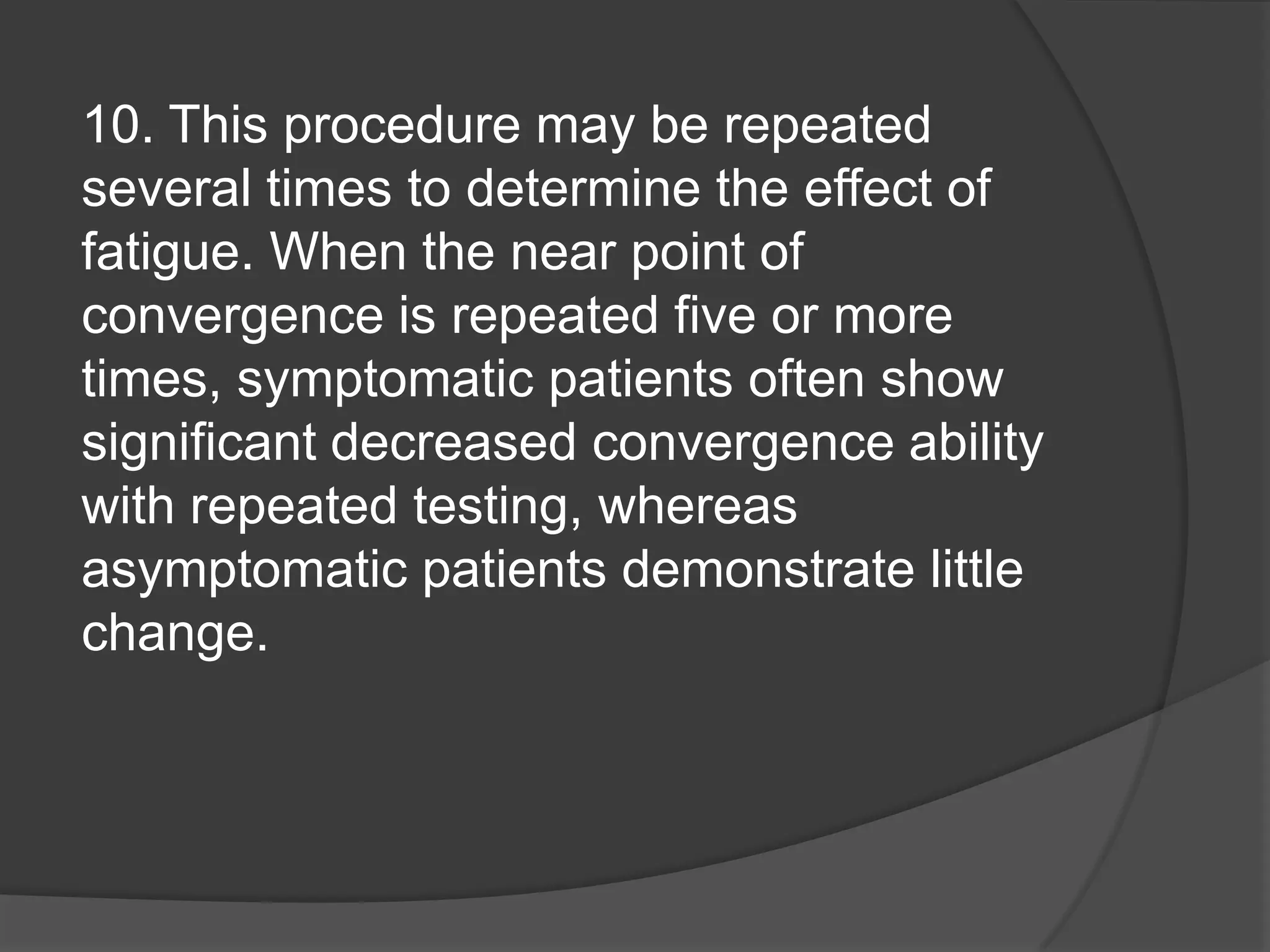 10. This procedure may be repeated several times to determine the effect of fatigue. When the near point of convergence is repeated five or more times, symptomatic patients often show significant decreased convergence ability with repeated testing, whereas asymptomatic patients demonstrate little change.